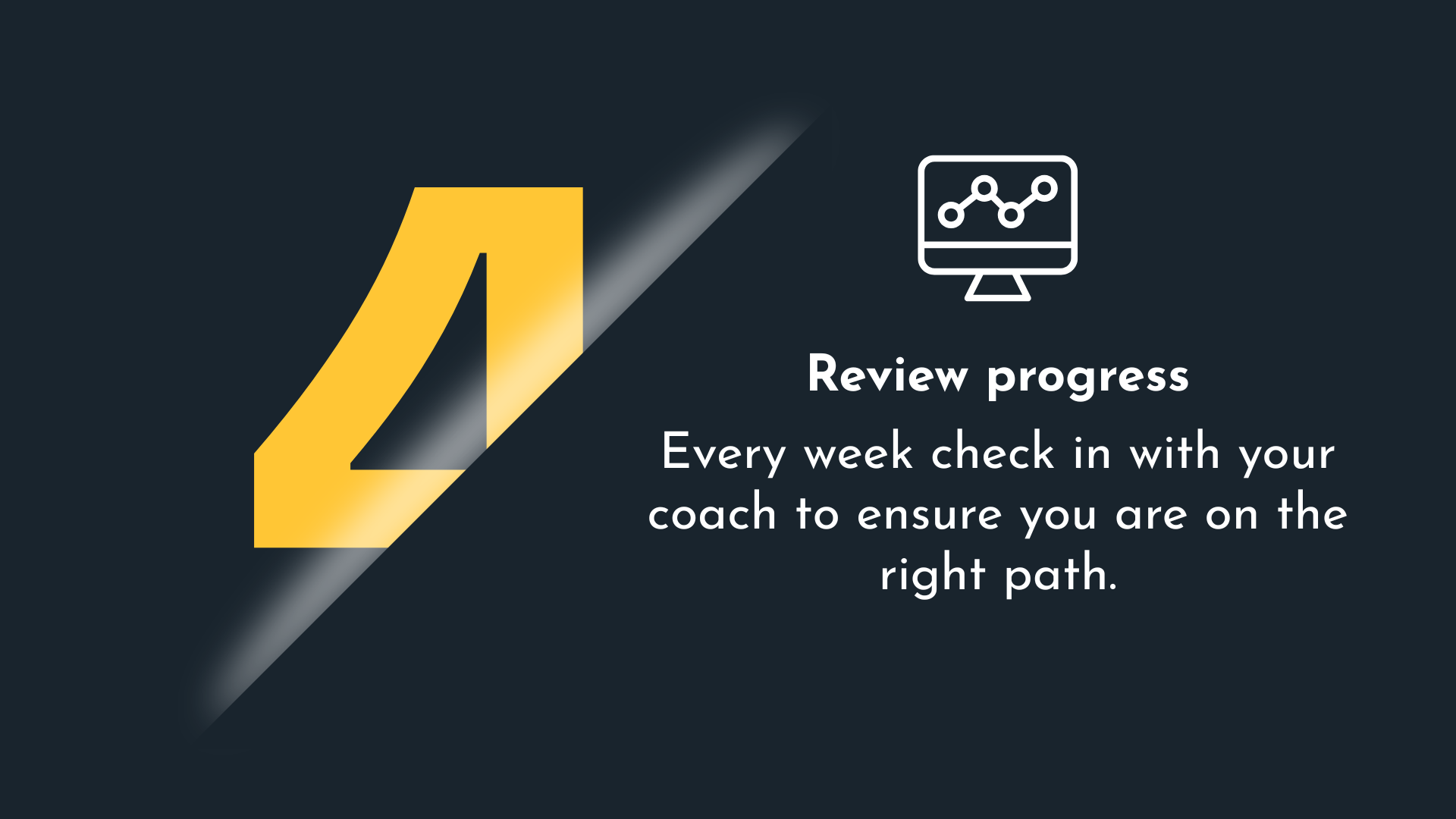 4

Review progress

Every week check in with your coach to ensure you are on the right path.